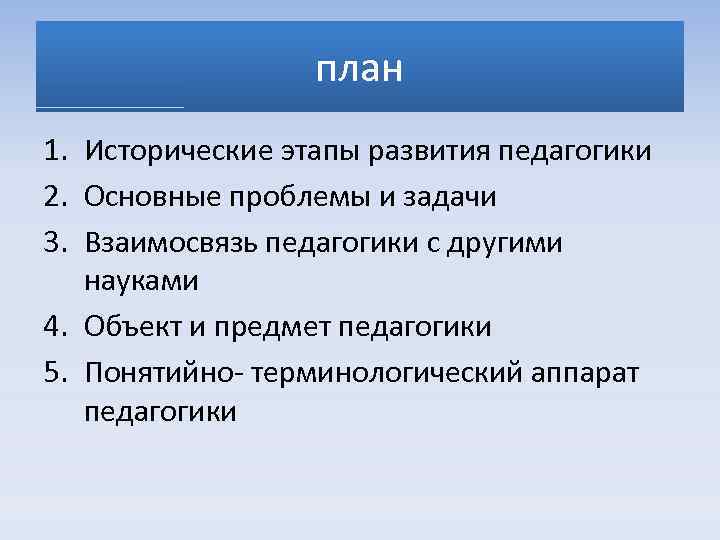 план

1. Исторические этапы развития педагогики
2. Основные проблемы и задачи
3. Взаимосвязь педагогики с другими науками
4. Объект и предмет педагогики
5. Понятийно- терминологический аппарат педагогики